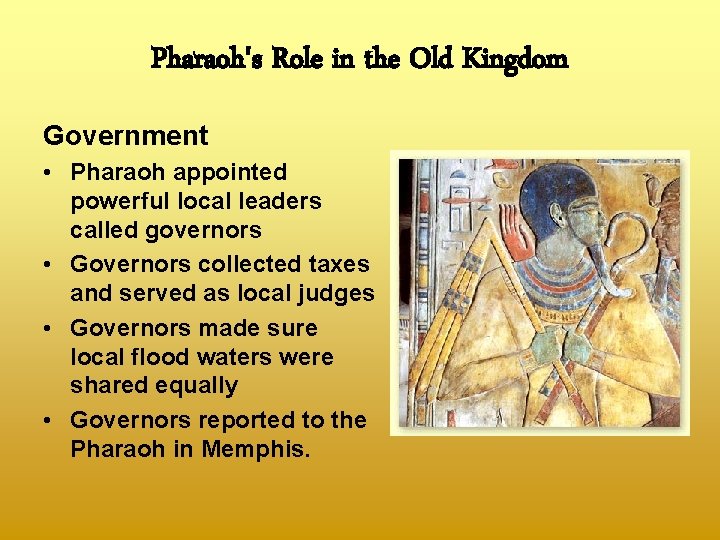 Pharaoh's Role in the Old Kingdom

Government

• Pharaoh appointed powerful local leaders called governors
• Governors collected taxes and served as local judges
• Governors made sure local flood waters were shared equally
• Governors reported to the Pharaoh in Memphis.